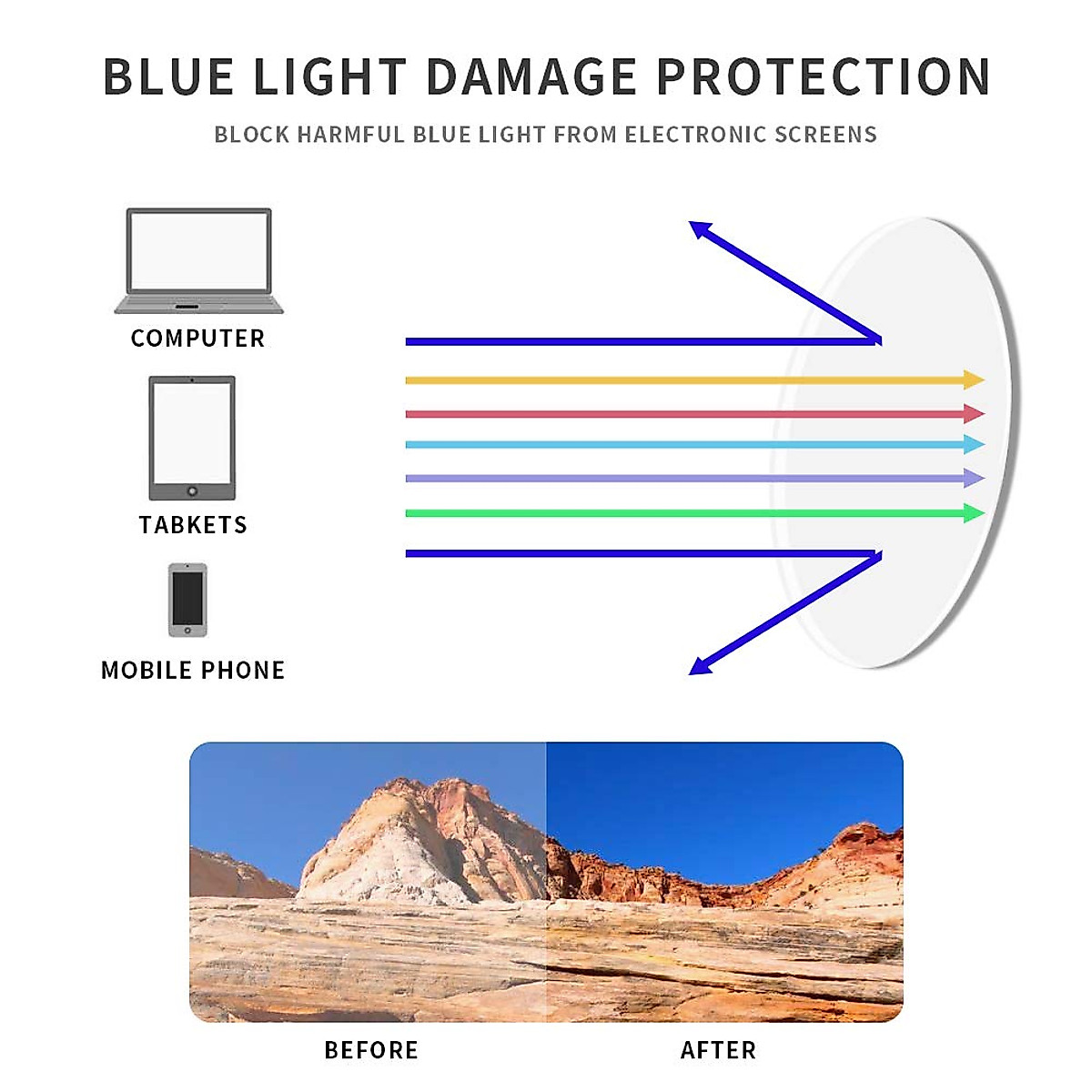 BLUE LIGHT DAMAGE PROTECTION

BLOCK HARMFUL BLUE LIGHT FROM ELECTRONIC SCREENS

COMPUTER

TABKETS

MOBILE PHONE

BEFORE

AFTER